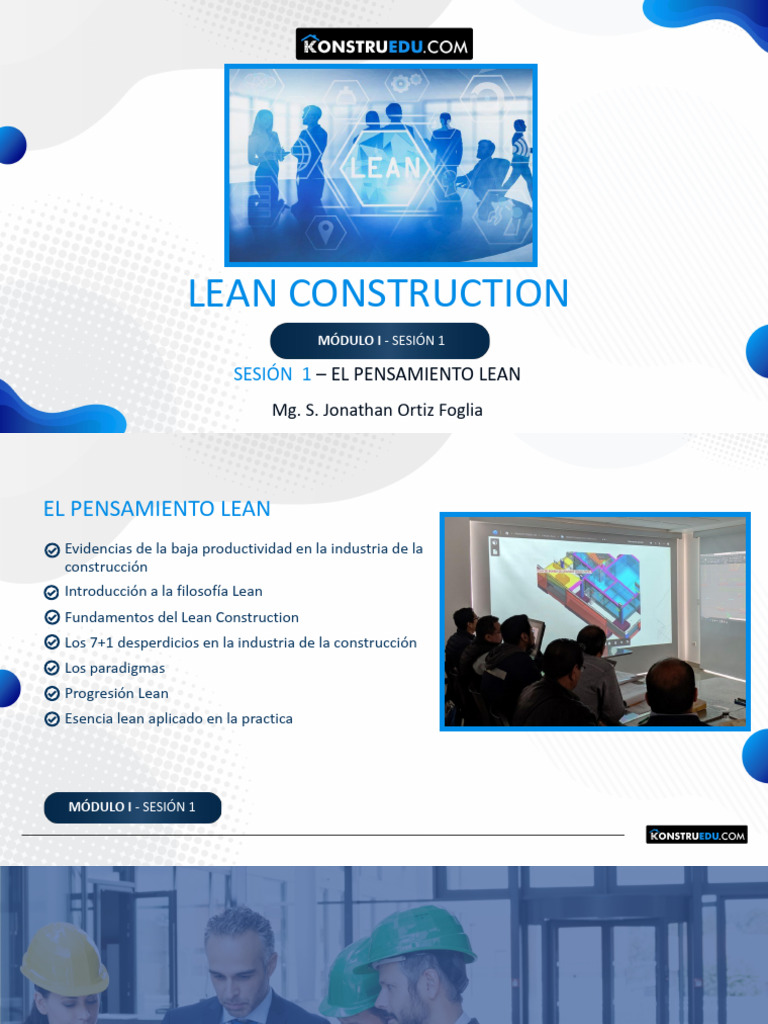 KONSTRUEDU.COM

LEAN

LEAN CONSTRUCTION

MÓDULO I - SESIÓN 1

SESIÓN 1 – EL PENSAMIENTO LEAN

Mg. S. Jonathan Ortiz Foglia

EL PENSAMIENTO LEAN

Evidencias de la baja productividad en la industria de la construcción

Introducción a la filosofía Lean

Fundamentos del Lean Construction

Los 7+1 desperdicios en la industria de la construcción

Los paradigmas

Progresión Lean

Esencia lean aplicado en la practica

MÓDULO I - SESIÓN 1

KONSTRUEDU.COM